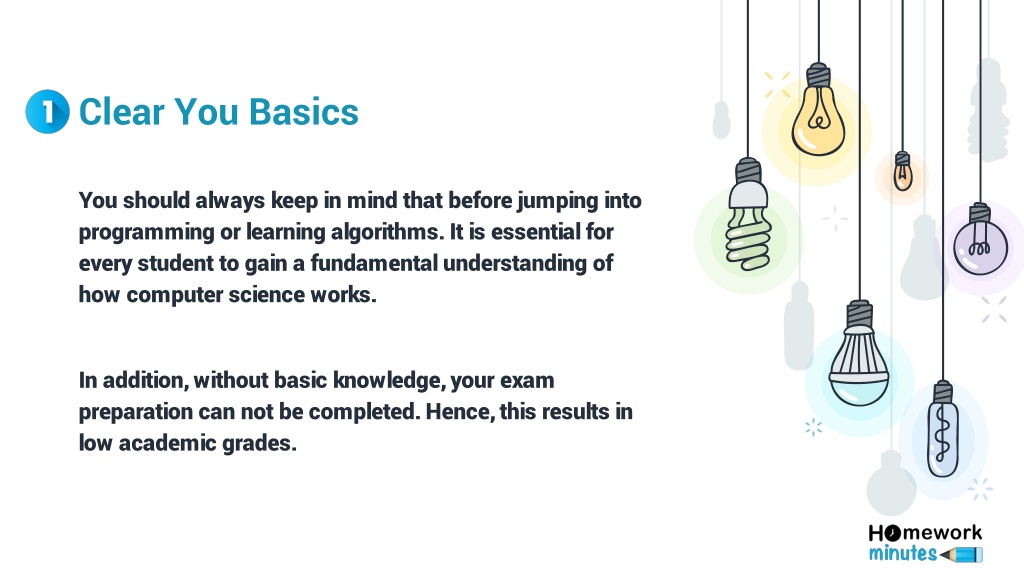 1 Clear You Basics

You should always keep in mind that before jumping into programming or learning algorithms. It is essential for every student to gain a fundamental understanding of how computer science works.

In addition, without basic knowledge, your exam preparation can not be completed. Hence, this results in low academic grades.

Homework minutes